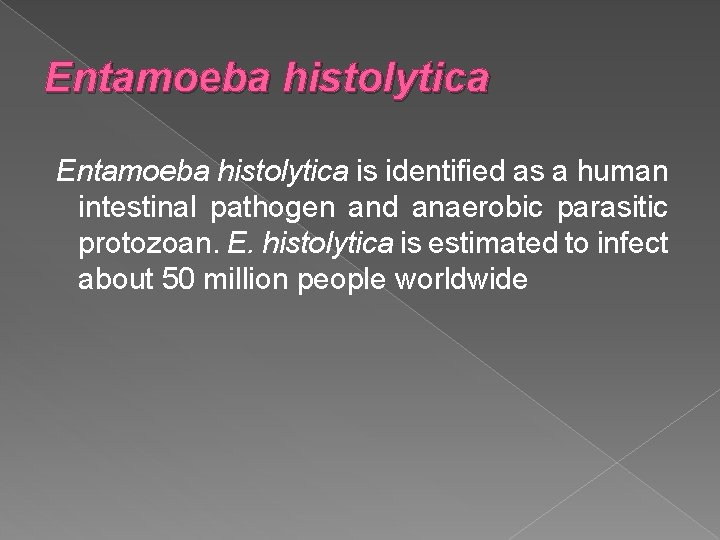 Entamoeba histolytica

Entamoeba histolytica is identified as a human intestinal pathogen and anaerobic parasitic protozoan. E. histolytica is estimated to infect about 50 million people worldwide